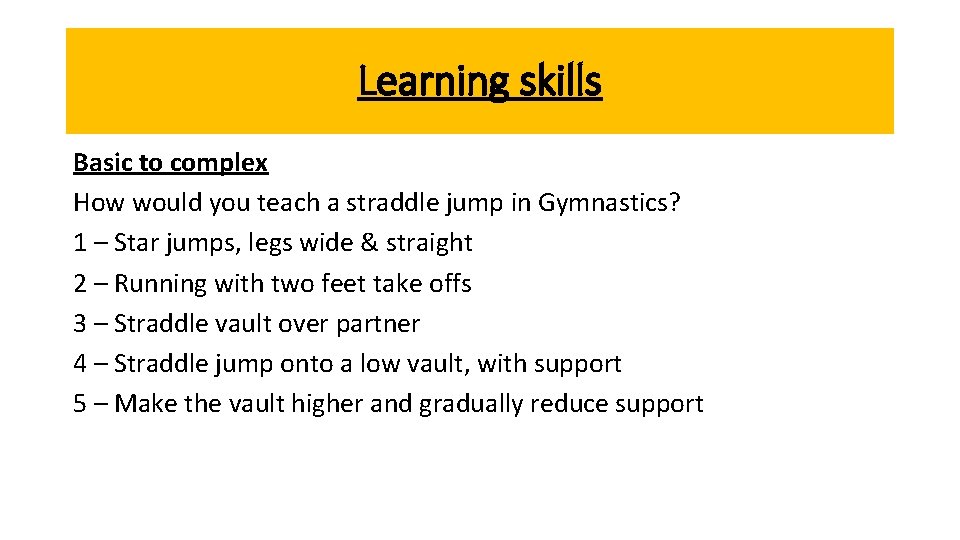 Learning skills

Basic to complex

How would you teach a straddle jump in Gymnastics?

1 – Star jumps, legs wide & straight

2 – Running with two feet take offs

3 – Straddle vault over partner

4 – Straddle jump onto a low vault, with support

5 – Make the vault higher and gradually reduce support